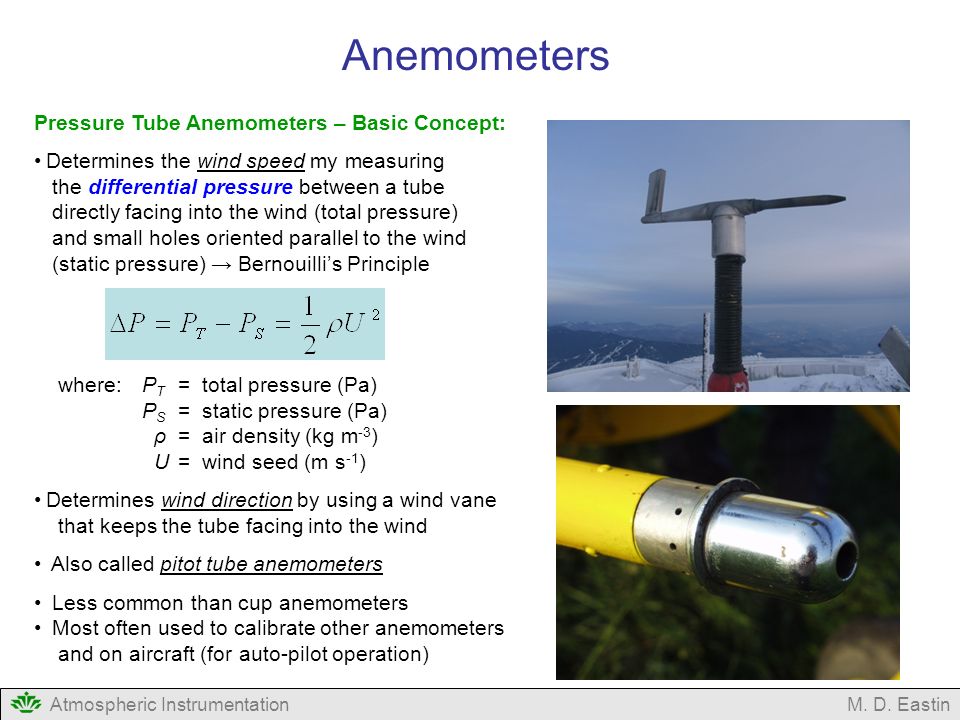 Anemometers

Pressure Tube Anemometers – Basic Concept:

• Determines the wind speed my measuring the differential pressure between a tube directly facing into the wind (total pressure) and small holes oriented parallel to the wind (static pressure) → Bernouilli's Principle

$\Delta P = P_T - P_S = \frac{1}{2}\rho U^2$

where: $P_T$ = total pressure (Pa)
$P_S$ = static pressure (Pa)
$\rho$ = air density (kg m$^{-3}$)
$U$ = wind seed (m s$^{-1}$)

• Determines wind direction by using a wind vane that keeps the tube facing into the wind

• Also called pitot tube anemometers

• Less common than cup anemometers
• Most often used to calibrate other anemometers and on aircraft (for auto-pilot operation)

Atmospheric Instrumentation
M. D. Eastin